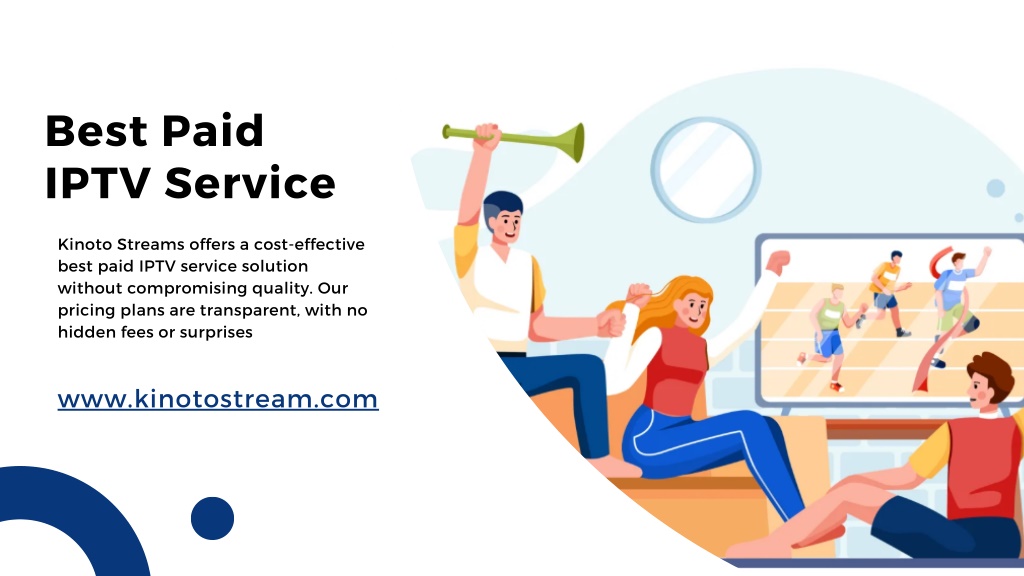 Best Paid IPTV Service

Kinoto Streams offers a cost-effective best paid IPTV service solution without compromising quality. Our pricing plans are transparent, with no hidden fees or surprises

www.kinotostream.com